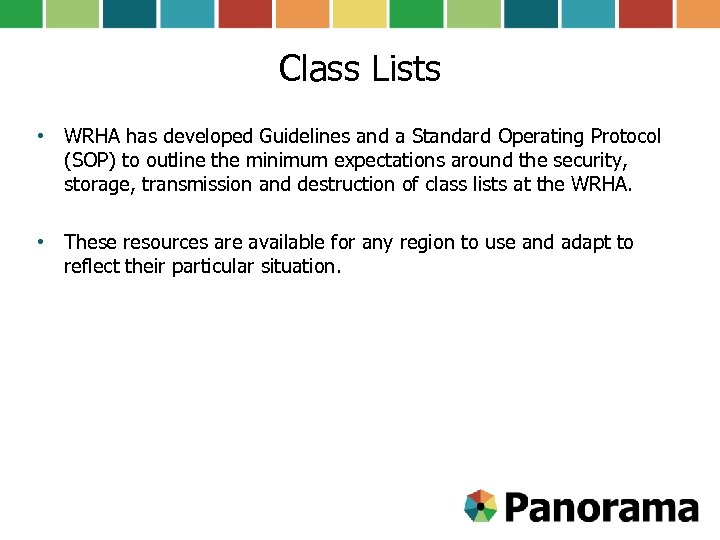 Class Lists

• WRHA has developed Guidelines and a Standard Operating Protocol (SOP) to outline the minimum expectations around the security, storage, transmission and destruction of class lists at the WRHA.

• These resources are available for any region to use and adapt to reflect their particular situation.

Panorama